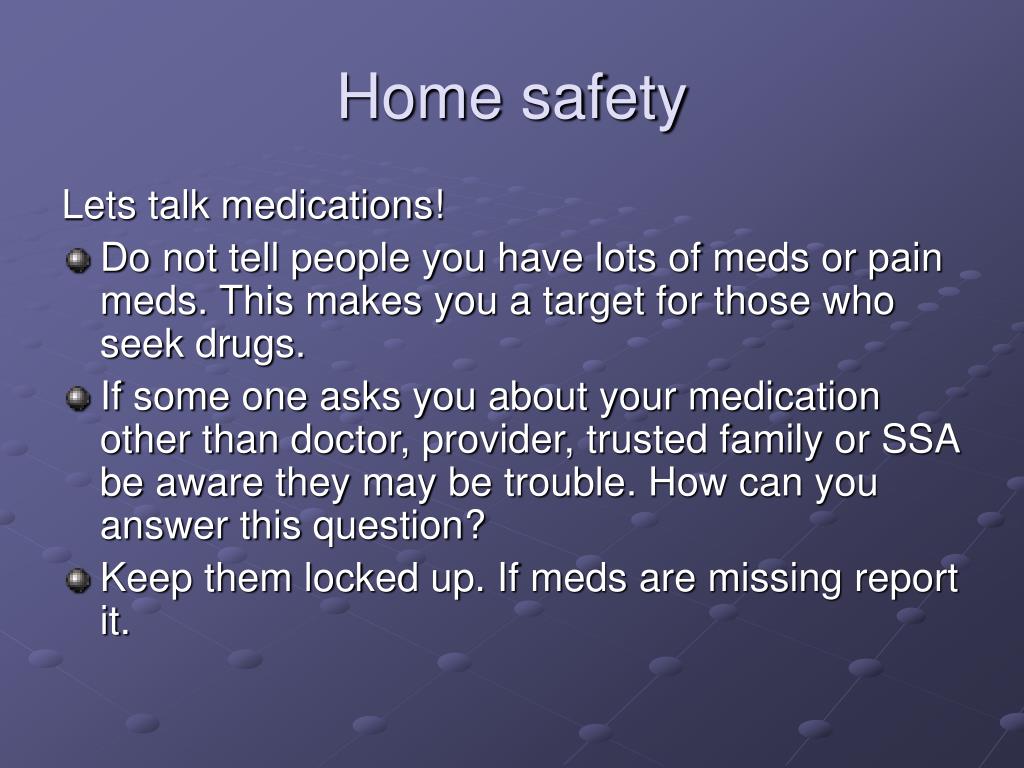 Home safety

Lets talk medications!

Do not tell people you have lots of meds or pain meds. This makes you a target for those who seek drugs.

If some one asks you about your medication other than doctor, provider, trusted family or SSA be aware they may be trouble. How can you answer this question?

Keep them locked up. If meds are missing report it.